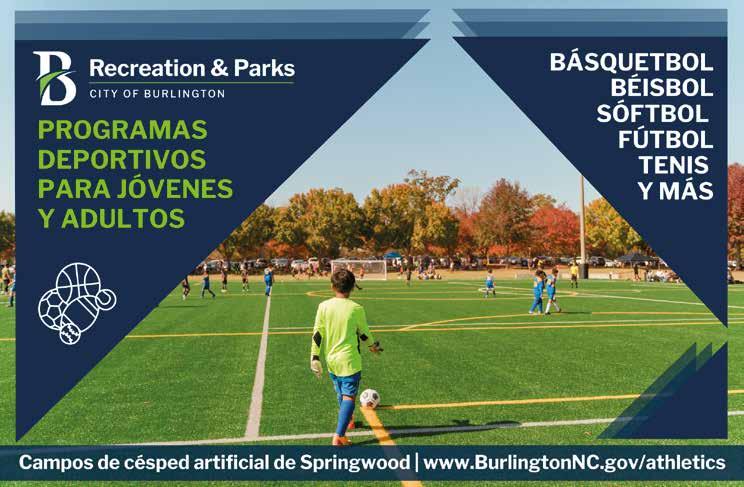 B Recreation & Parks
CITY OF BURLINGTON

PROGRAMAS DEPORTIVOS PARA JÓVENES Y ADULTOS

BÁSQUETBOL
BÉISBOL
SÓFTBOL
FÚTBOL
TENIS
Y MÁS

Campos de césped artificial de Springwood | www.BurlingtonNC.gov/athletics